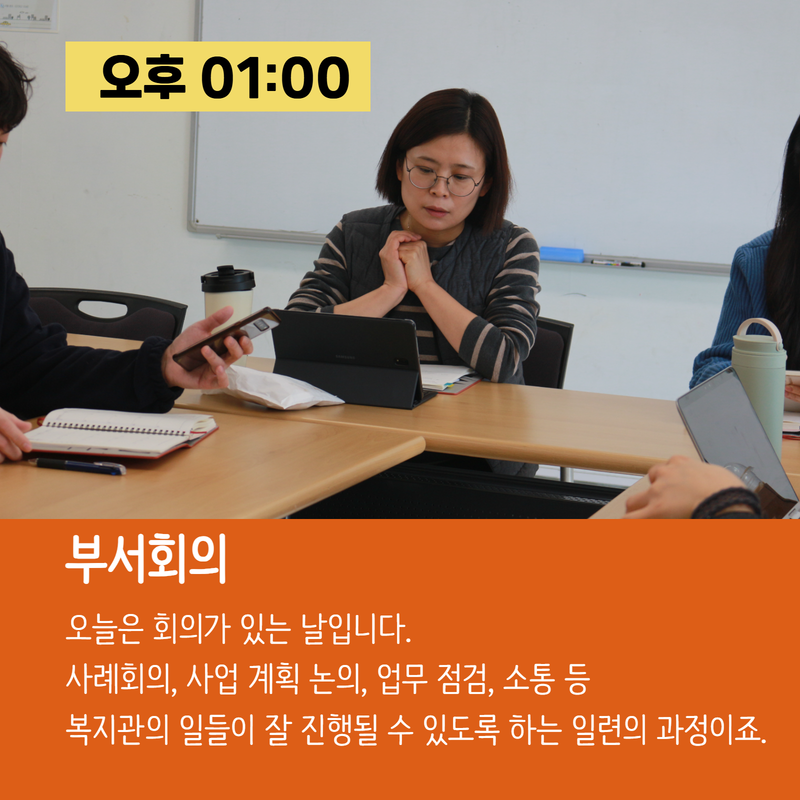 오후 01:00

부서회의

오늘은 회의가 있는 날입니다.
사례회의, 사업 계획 논의, 업무 점검, 소통 등
복지관의 일들이 잘 진행될 수 있도록 하는 일련의 과정이죠.